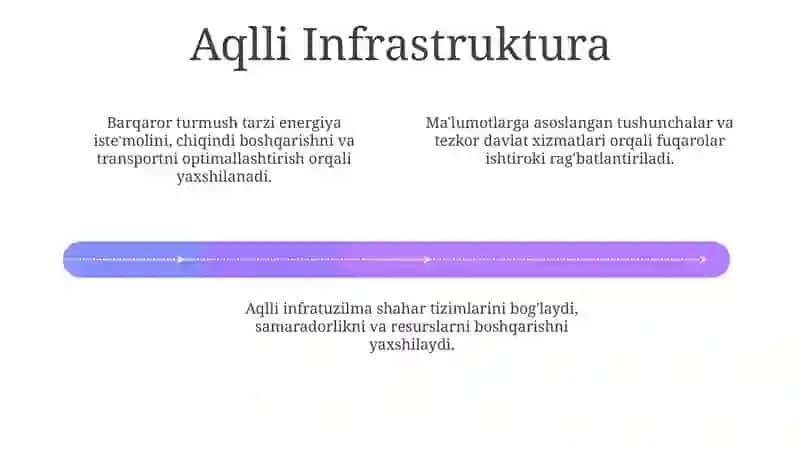 Aqlli Infrastruktura

Barqaror turmush tarzi energiya iste'molini, chiqindi boshqarishni va transportni optimallashtirish orqali yaxshilanadi.

Ma'lumotlarga asoslangan tushunchalar va tezkor davlat xizmatlari orqali fuqarolar ishtiroki rag'batlantiriladi.

Aqlli infratuzilma shahar tizimlarini bog'laydi, samaradorlikni va resurslarni boshqarishni yaxshilaydi.